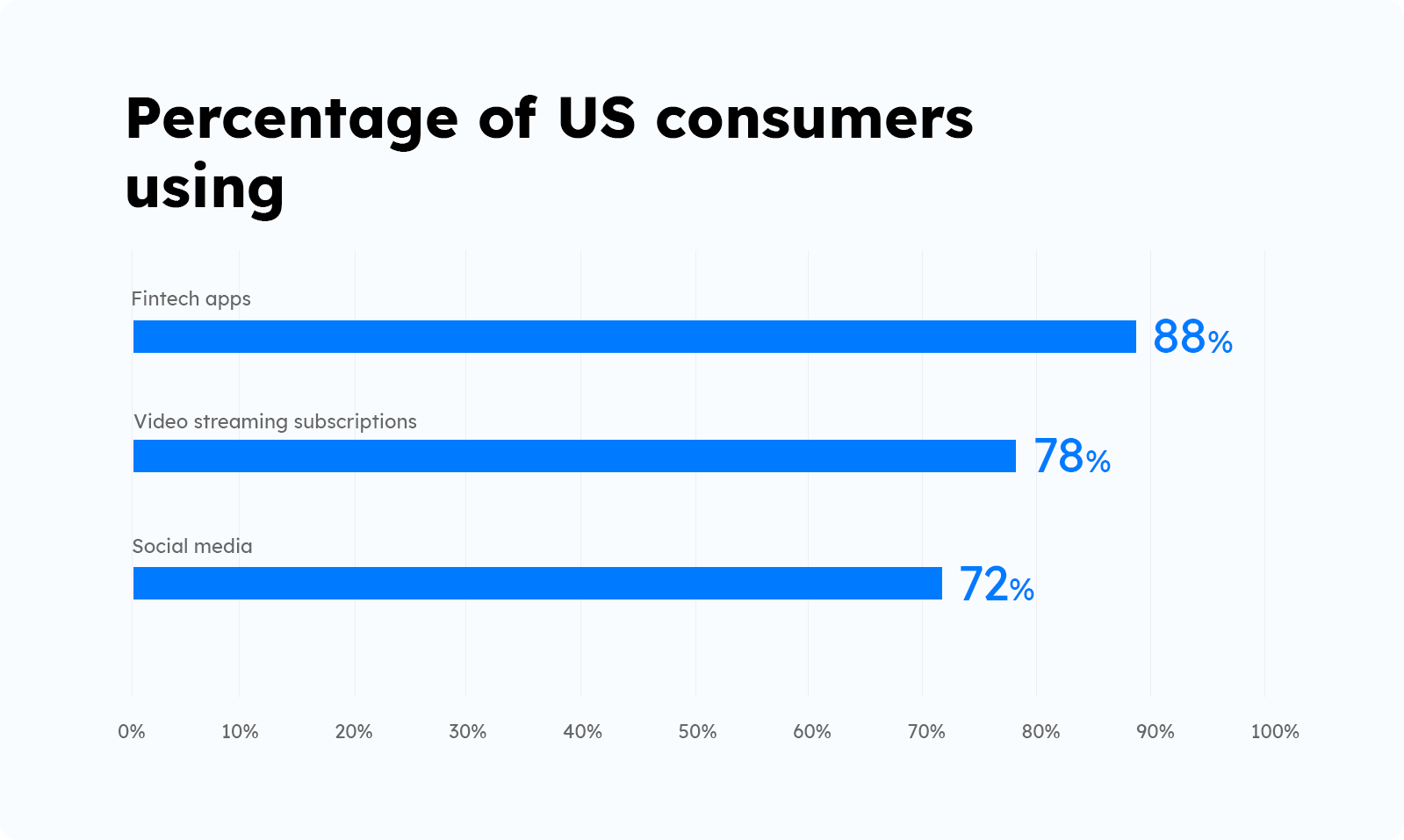 Percentage of US consumers using

Fintech apps
88%

Video streaming subscriptions
78%

Social media
72%

0% 10% 20% 30% 40% 50% 60% 70% 80% 90% 100%